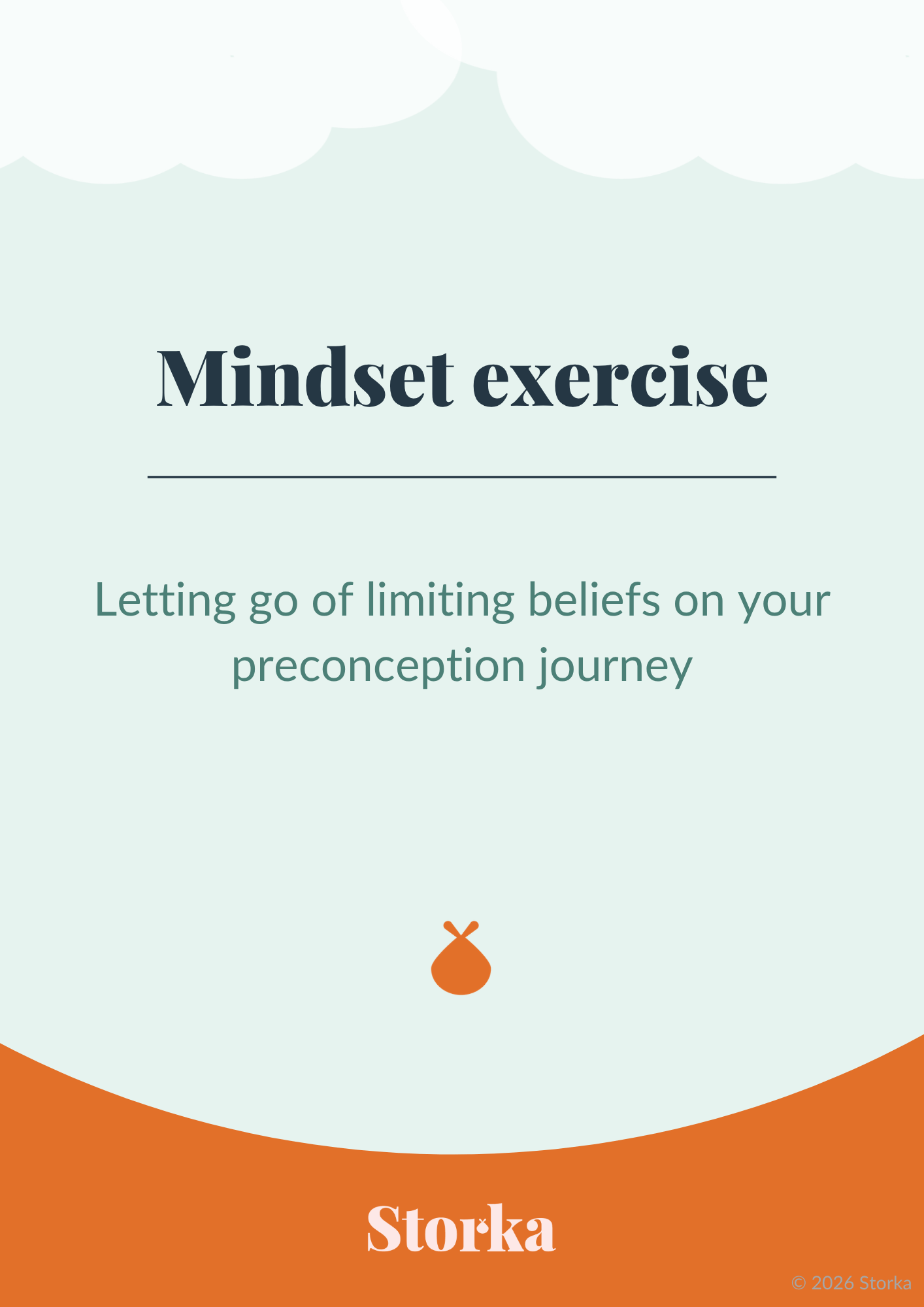 Mindset exercise

Letting go of limiting beliefs on your preconception journey

Storka

© 2026 Storka